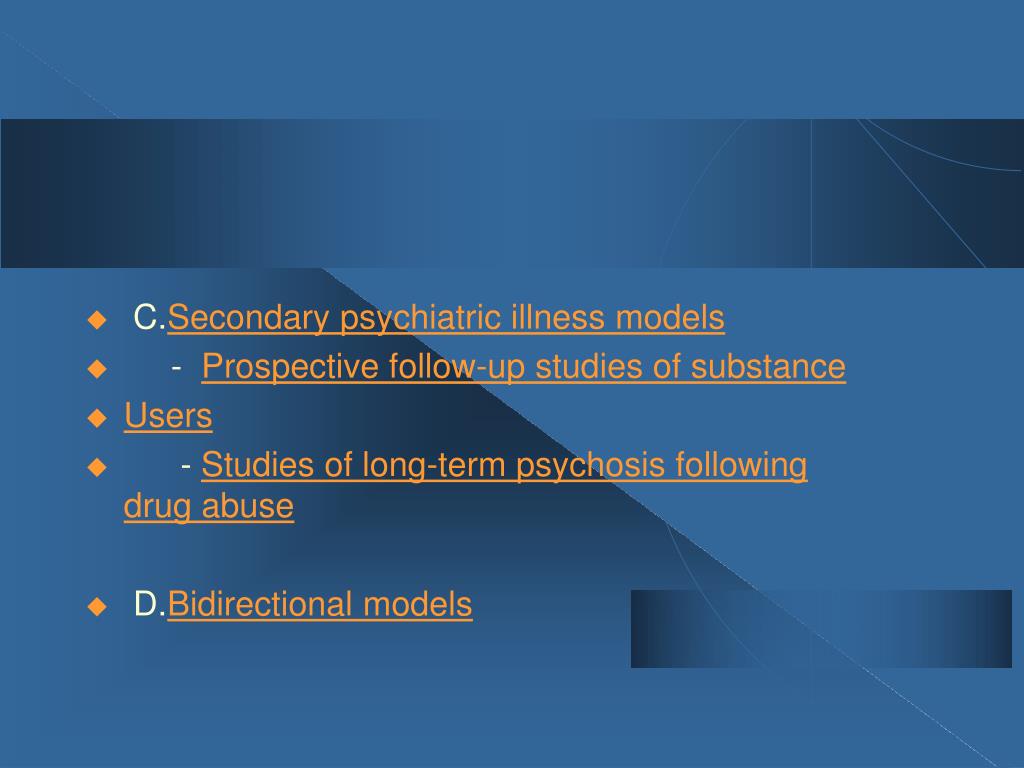 C.Secondary psychiatric illness models

- Prospective follow-up studies of substance

Users

- Studies of long-term psychosis following drug abuse

D.Bidirectional models